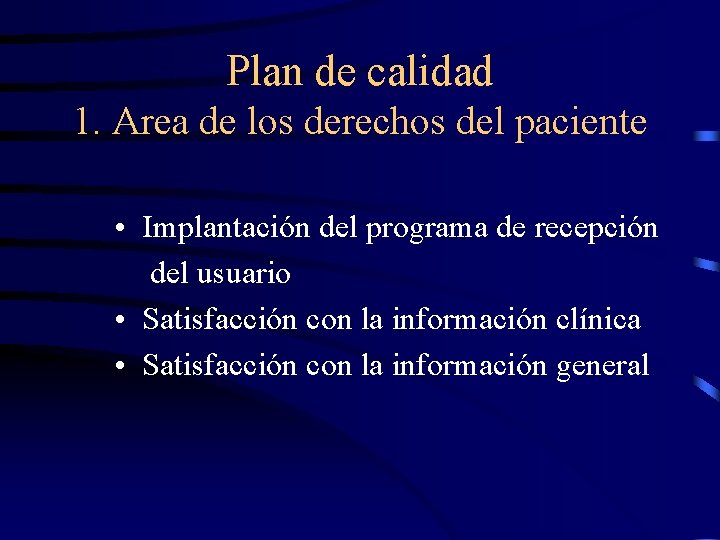 Plan de calidad
1. Area de los derechos del paciente

• Implantación del programa de recepción del usuario
• Satisfacción con la información clínica
• Satisfacción con la información general